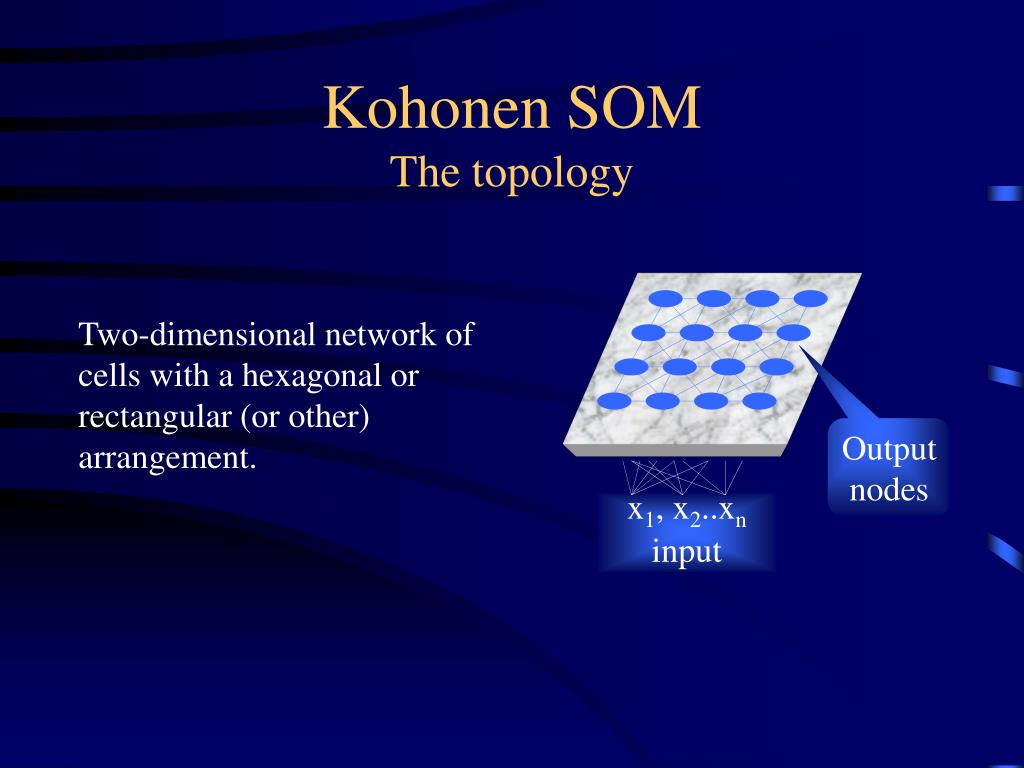 Kohonen SOM
The topology

Two-dimensional network of cells with a hexagonal or rectangular (or other) arrangement.

Output nodes

$x_1$, $x_2$..$x_n$
input